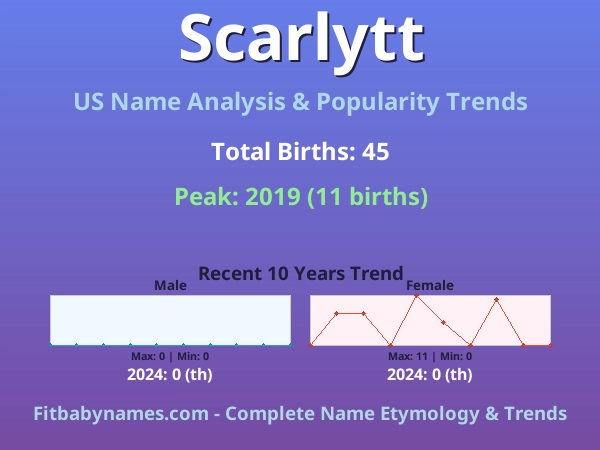 Scarlytt

US Name Analysis & Popularity Trends

Total Births: 45

Peak: 2019 (11 births)

Recent 10 Years Trend

Male

Max: 0 | Min: 0

2024: 0 (th)

Female

Max: 11 | Min: 0

2024: 0 (th)

Fitbabynames.com - Complete Name Etymology & Trends